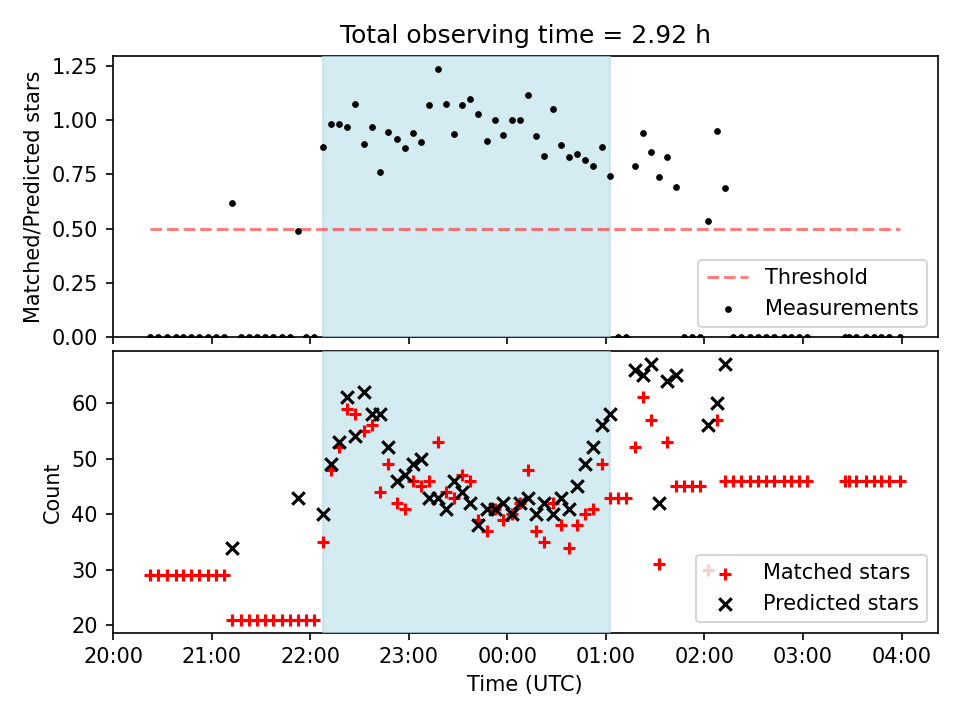 Total observing time = 2.92 h

Matched/Predicted stars

1.25
1.00
0.75
0.50
0.25
0.00

Threshold
Measurements

Count

60
50
40
30
20

Matched stars
Predicted stars

20:00 21:00 22:00 23:00 00:00 01:00 02:00 03:00 04:00

Time (UTC)